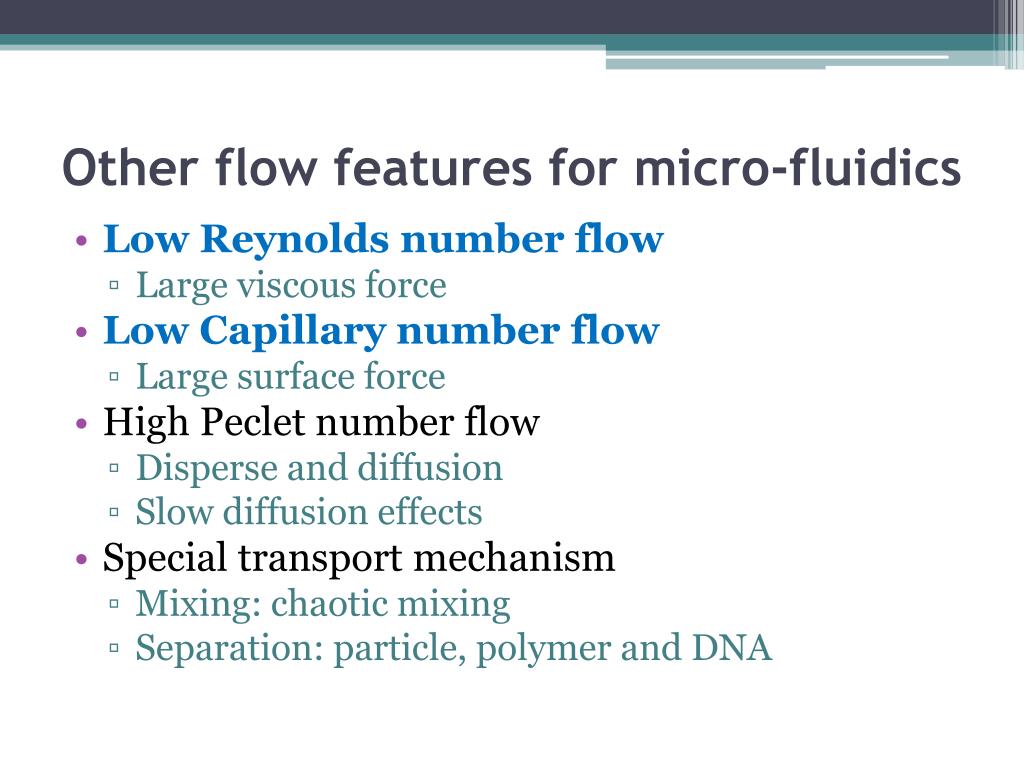 Other flow features for micro-fluidics

• Low Reynolds number flow
 ▫ Large viscous force
• Low Capillary number flow
 ▫ Large surface force
• High Peclet number flow
 ▫ Disperse and diffusion
 ▫ Slow diffusion effects
• Special transport mechanism
 ▫ Mixing: chaotic mixing
 ▫ Separation: particle, polymer and DNA